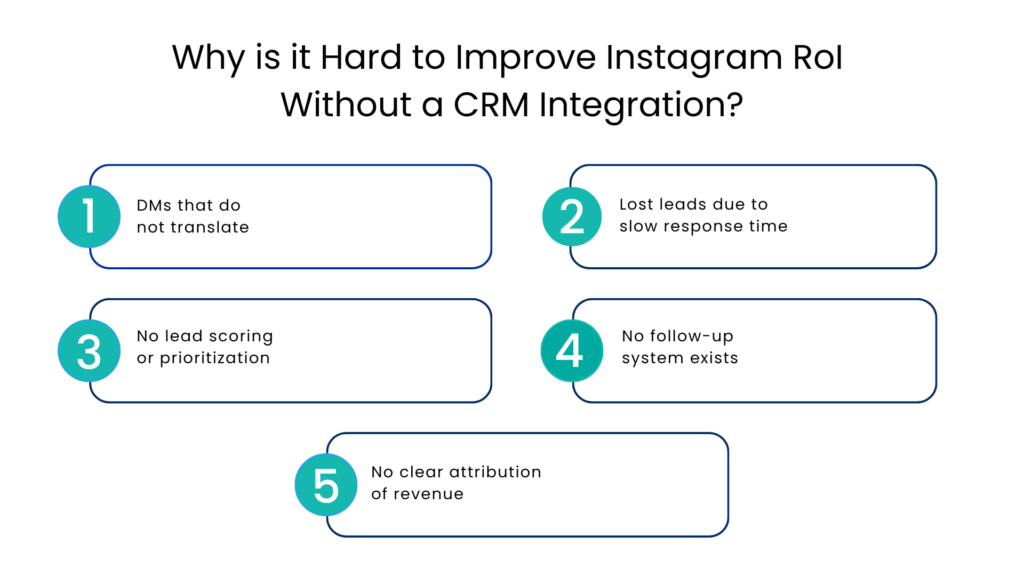 Why is it Hard to Improve Instagram RoI Without a CRM Integration?

1
DMs that do not translate

2
Lost leads due to slow response time

3
No lead scoring or prioritization

4
No follow-up system exists

5
No clear attribution of revenue